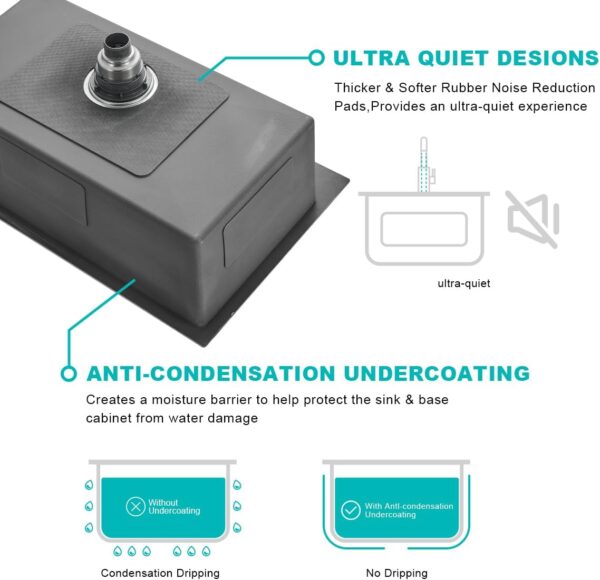 ULTRA QUIET DESIONS

Thicker & Softer Rubber Noise Reduction Pads,Provides an ultra-quiet experience

ultra-quiet

ANTI-CONDENSATION UNDERCOATING

Creates a moisture barrier to help protect the sink & base cabinet from water damage

Without Undercoating

Condensation Dripping

With Anti-condensation Undercoating

No Dripping